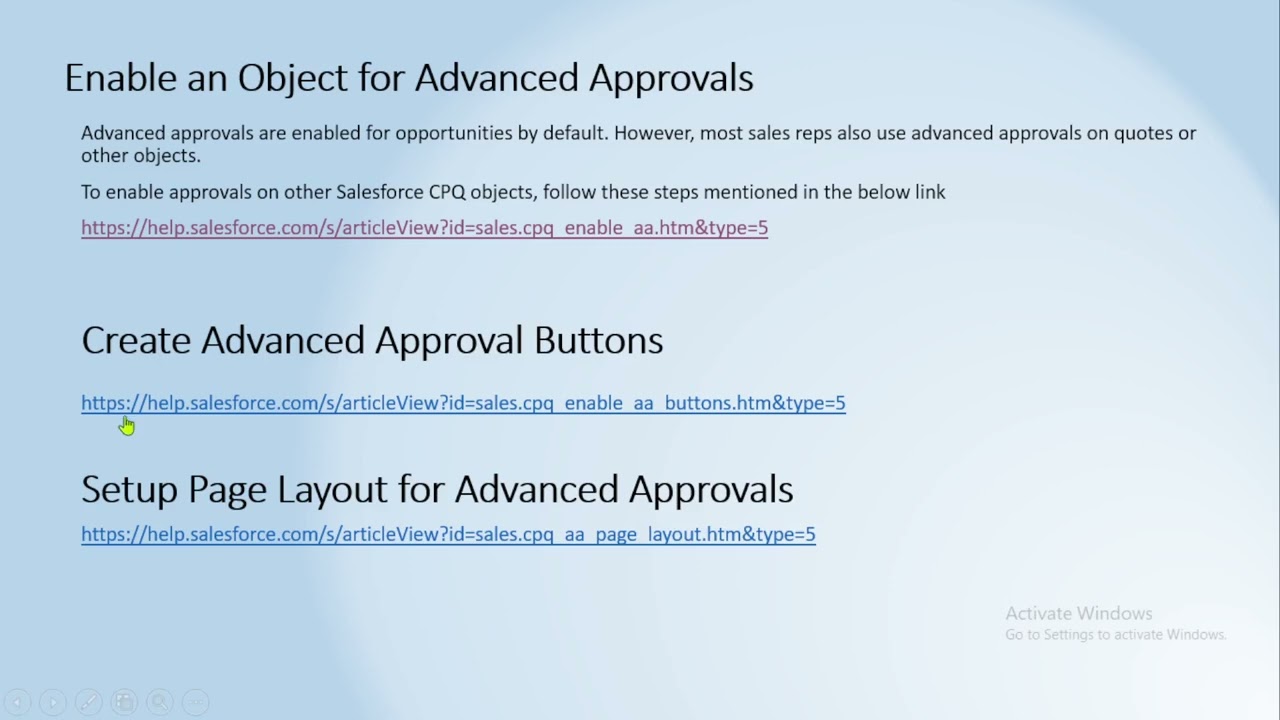 Enable an Object for Advanced Approvals

Advanced approvals are enabled for opportunities by default. However, most sales reps also use advanced approvals on quotes or other objects.

To enable approvals on other Salesforce CPQ objects, follow these steps mentioned in the below link

https://help.salesforce.com/s/articleView?id=sales.cpq_enable_aa.htm&type=5

Create Advanced Approval Buttons

https://help.salesforce.com/s/articleView?id=sales.cpq_enable_aa_buttons.htm&type=5

Setup Page Layout for Advanced Approvals

https://help.salesforce.com/s/articleView?id=sales.cpq_aa_page_layout.htm&type=5

Activate Windows
Go to Settings to activate Windows.